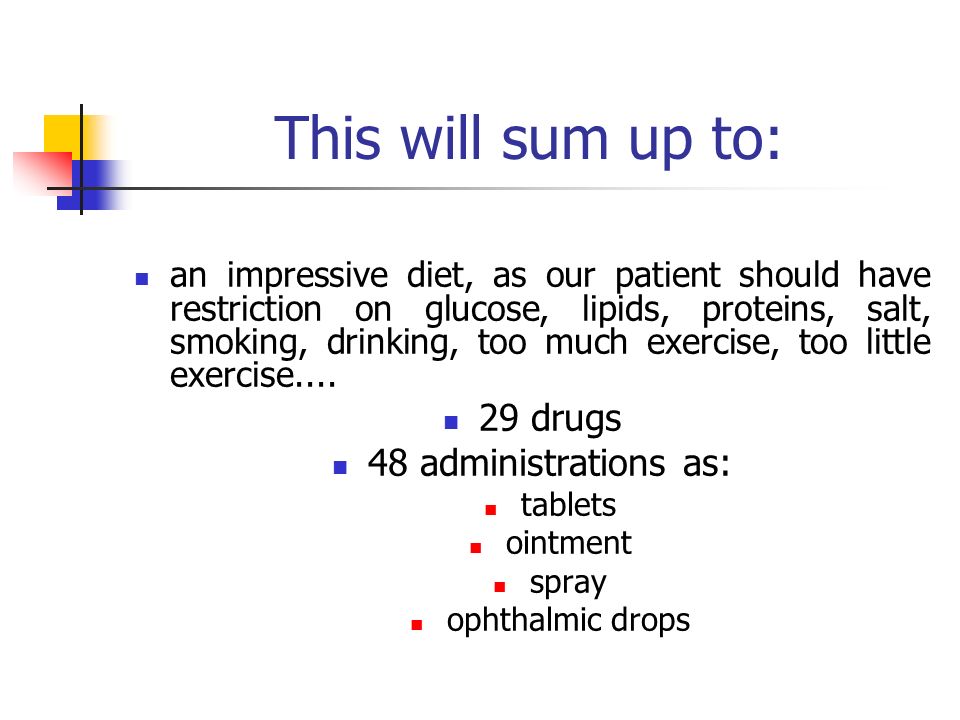 This will sum up to:

- an impressive diet, as our patient should have restriction on glucose, lipids, proteins, salt, smoking, drinking, too much exercise, too little exercise....
- 29 drugs
- 48 administrations as:
  - tablets
  - ointment
  - spray
  - ophthalmic drops